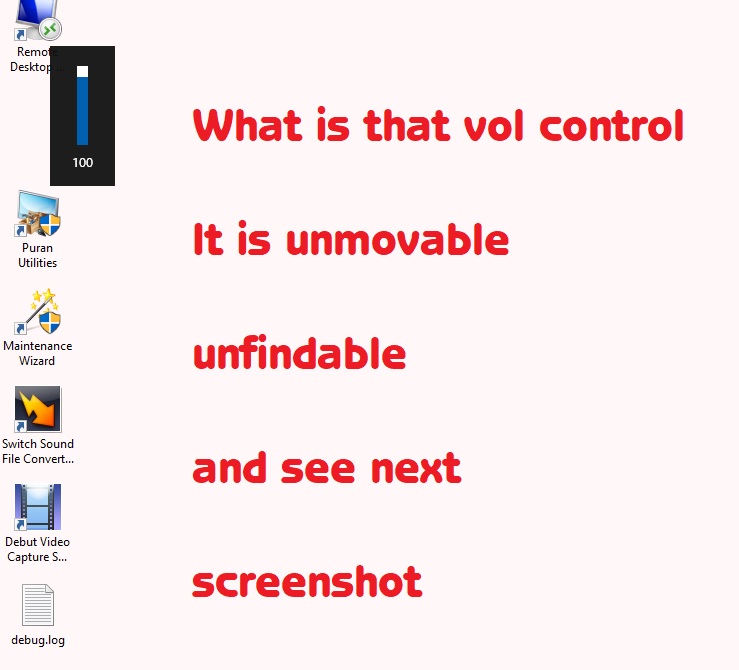 Remote Desktop ...

100

Puran Utilities

Maintenance Wizard

Switch Sound File Convert...

Debut Video Capture S...

debug.log

What is that vol control

It is unmovable

unfindable

and see next

screenshot